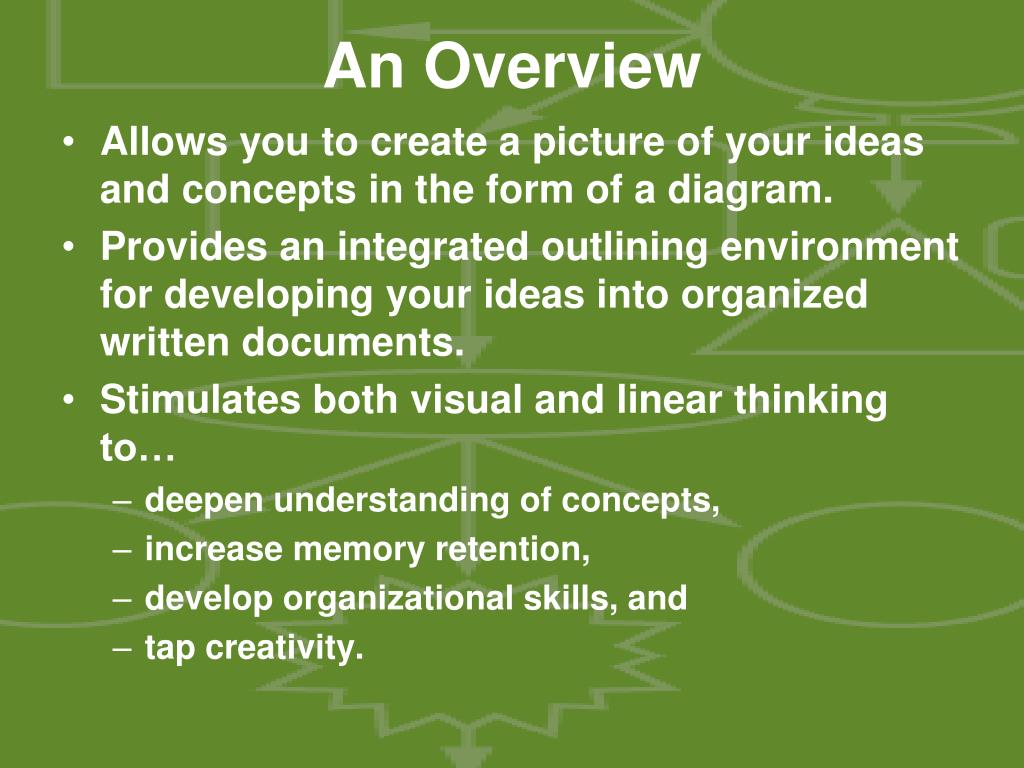 An Overview

• Allows you to create a picture of your ideas and concepts in the form of a diagram.
• Provides an integrated outlining environment for developing your ideas into organized written documents.
• Stimulates both visual and linear thinking to…
– deepen understanding of concepts,
– increase memory retention,
– develop organizational skills, and
– tap creativity.